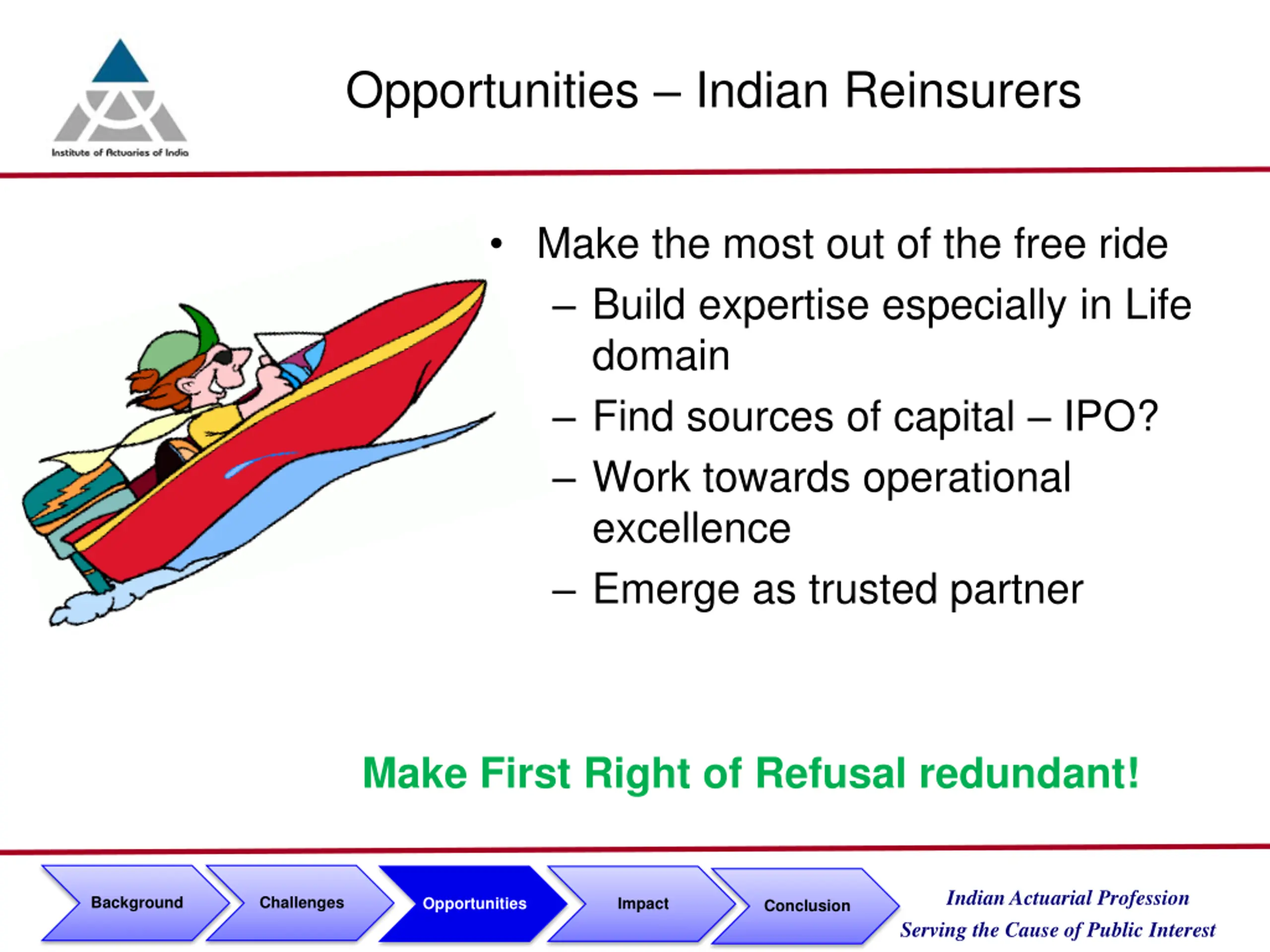 Institute of Actuaries of India

Opportunities – Indian Reinsurers

• Make the most out of the free ride
– Build expertise especially in Life domain
– Find sources of capital – IPO?
– Work towards operational excellence
– Emerge as trusted partner

Make First Right of Refusal redundant!

Background
Challenges
Opportunities
Impact
Conclusion

Indian Actuarial Profession
Serving the Cause of Public Interest